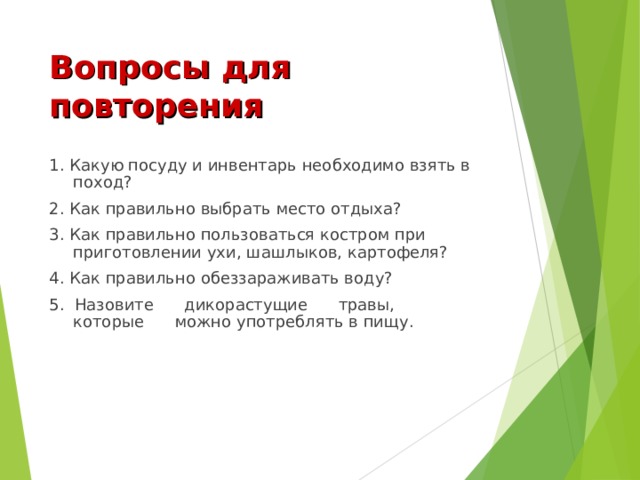 Вопросы для повторения

1. Какую посуду и инвентарь необходимо взять в поход?

2. Как правильно выбрать место отдыха?

3. Как правильно пользоваться костром при приготовлении ухи, шашлыков, картофеля?

4. Как правильно обеззараживать воду?

5. Назовите дикорастущие травы, которые можно употреблять в пищу.